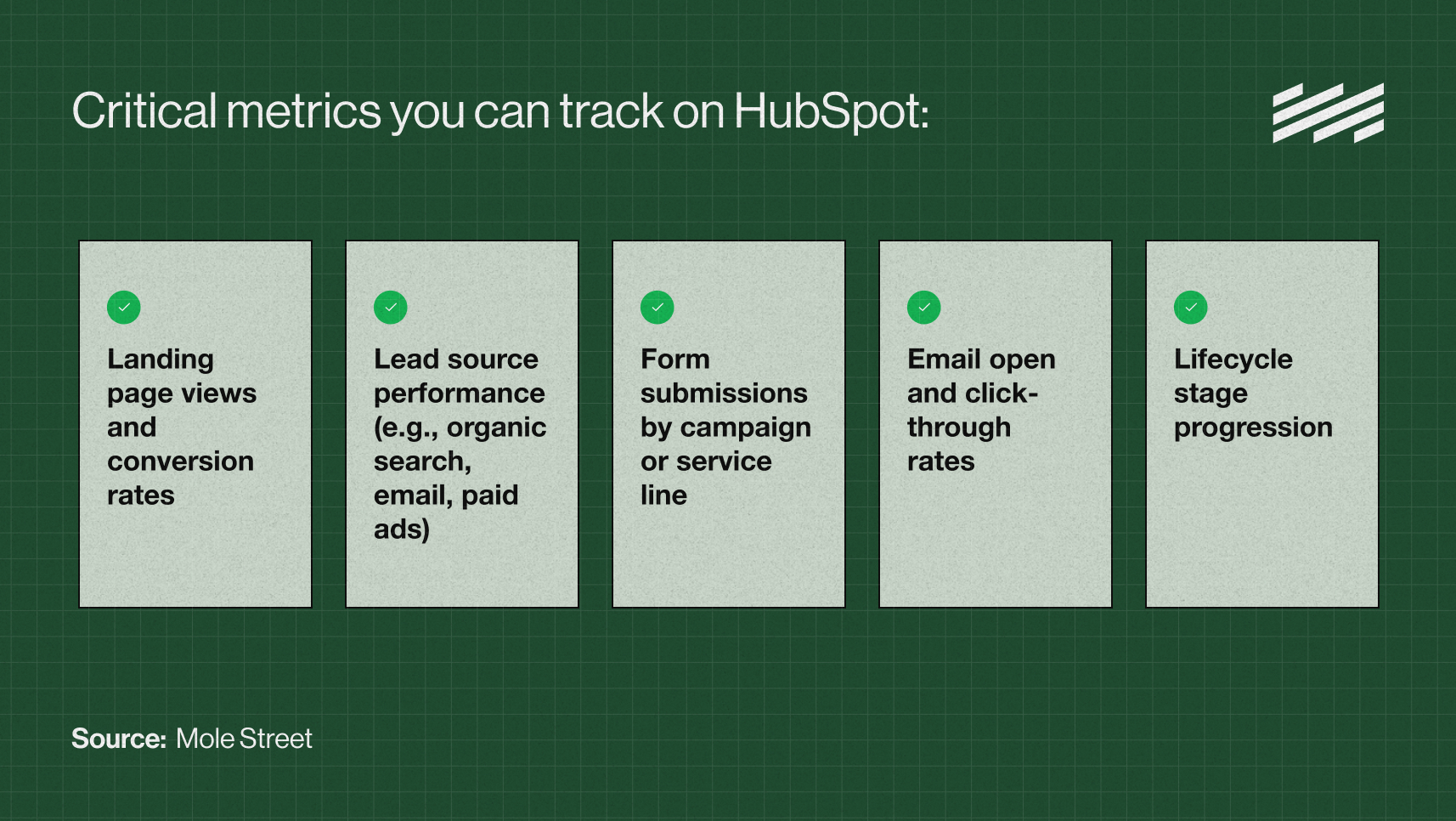 Critical metrics you can track on HubSpot:

Landing page views and conversion rates

Lead source performance (e.g., organic search, email, paid ads)

Form submissions by campaign or service line

Email open and click-through rates

Lifecycle stage progression

Source: Mole Street